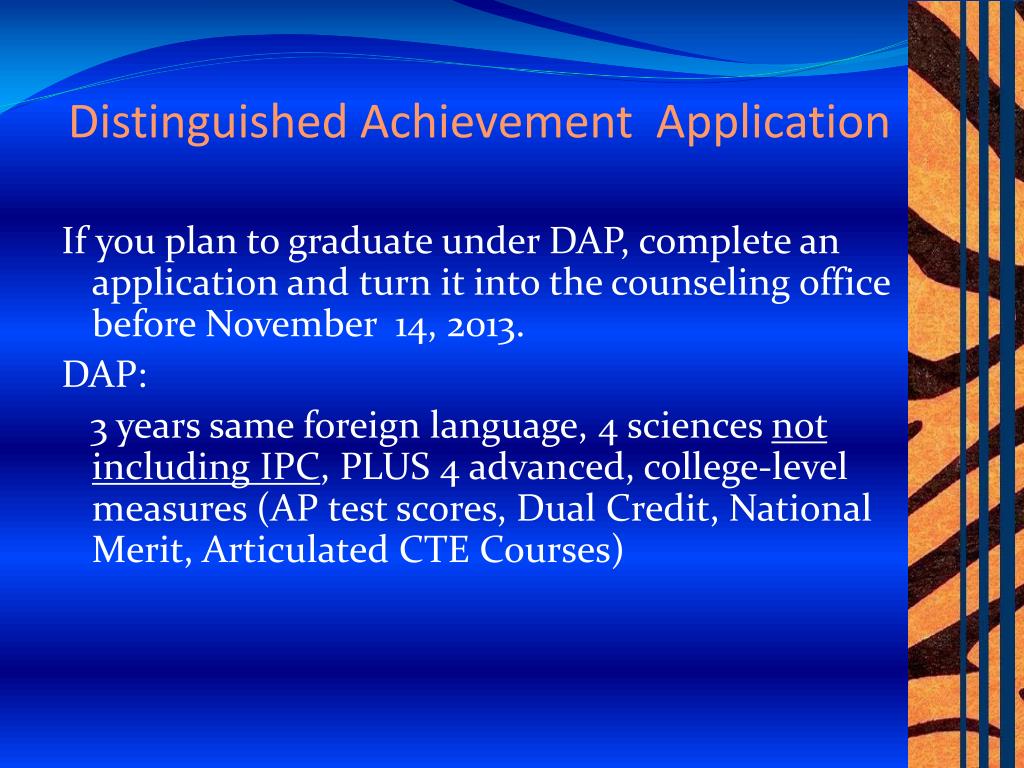 Distinguished Achievement  Application

If you plan to graduate under DAP, complete an application and turn it into the counseling office before November  14, 2013.

DAP:

3 years same foreign language, 4 sciences not including IPC, PLUS 4 advanced, college-level measures (AP test scores, Dual Credit, National Merit, Articulated CTE Courses)